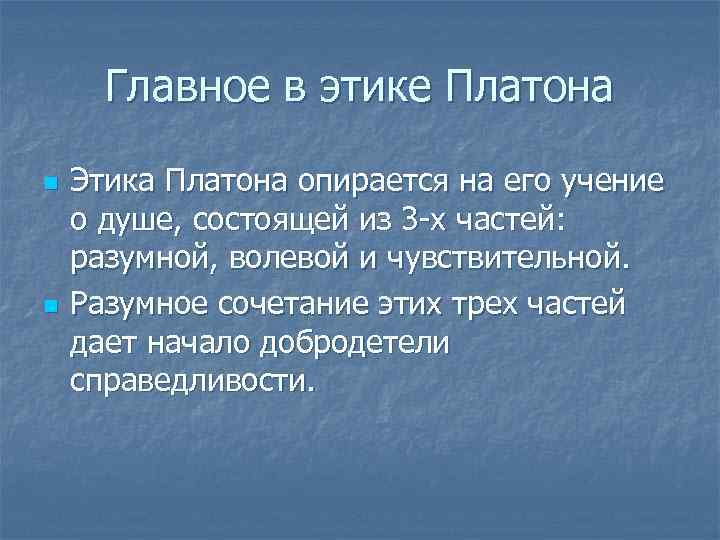 Главное в этике Платона

Этика Платона опирается на его учение о душе, состоящей из 3-х частей: разумной, волевой и чувствительной.

Разумное сочетание этих трех частей дает начало добродетели справедливости.